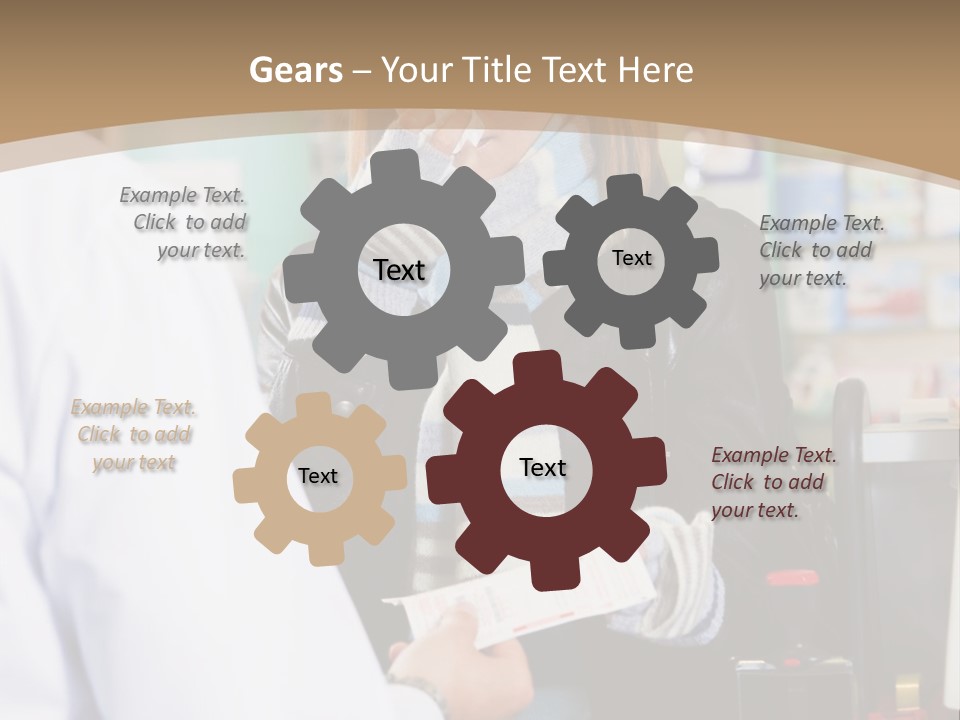 Gears – Your Title Text Here

Example Text. Click to add your text.

Text

Text

Example Text. Click to add your text.

Example Text. Click to add your text

Text

Text

Example Text. Click to add your text.